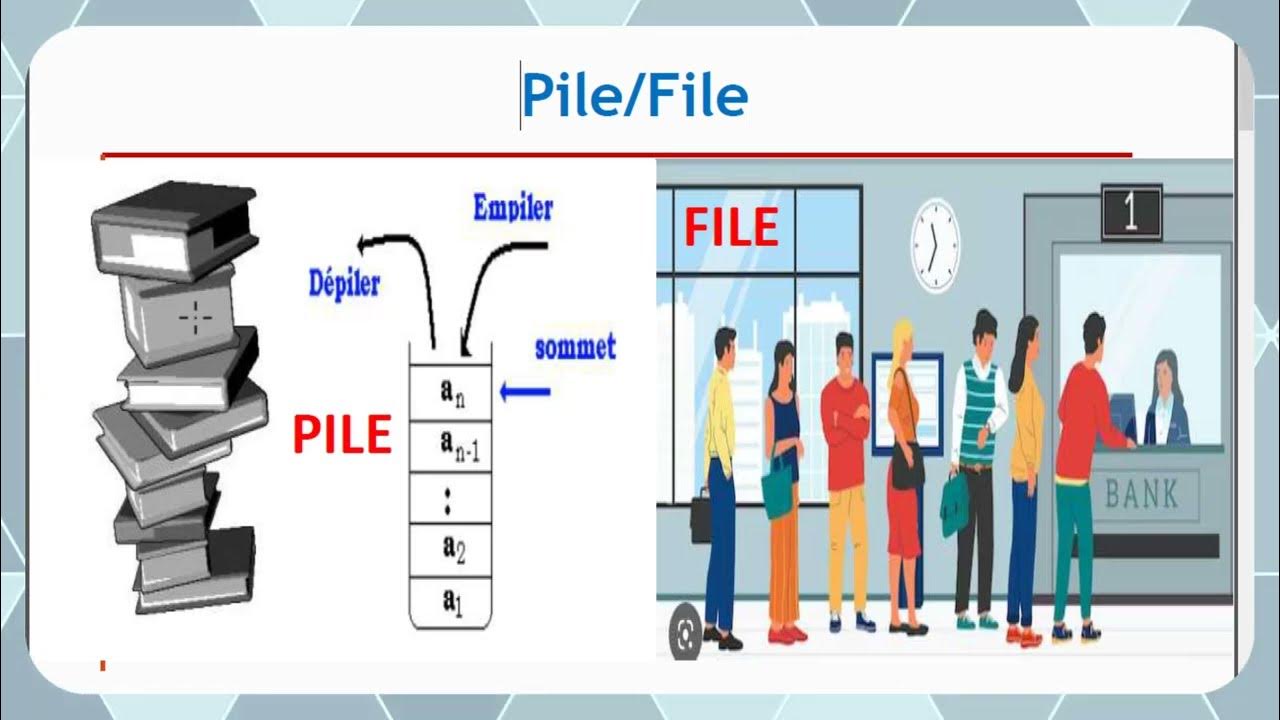 Pile/File

Empiler

Dépiler

sommet

PILE

$a_n$

$a_{n-1}$

:

$a_2$

$a_1$

FILE

1

BANK